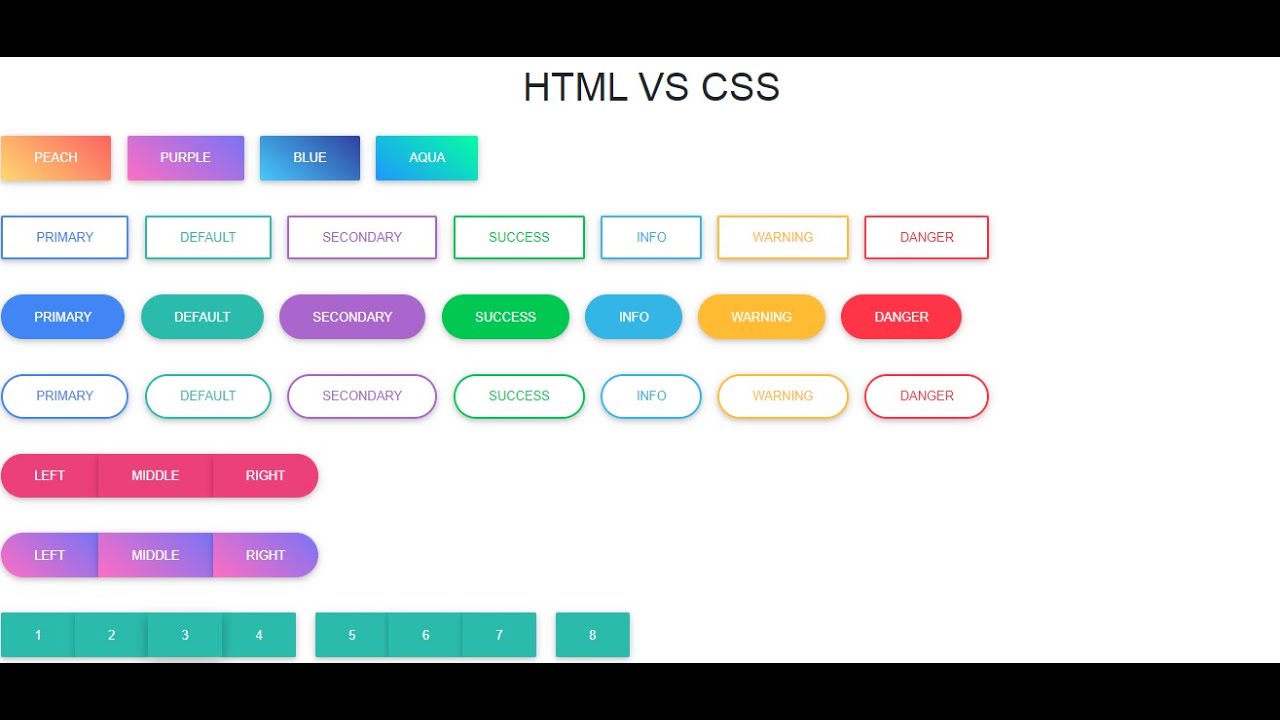 HTML VS CSS

PEACH PURPLE BLUE AQUA

PRIMARY DEFAULT SECONDARY SUCCESS INFO WARNING DANGER

PRIMARY DEFAULT SECONDARY SUCCESS INFO WARNING DANGER

PRIMARY DEFAULT SECONDARY SUCCESS INFO WARNING DANGER

LEFT MIDDLE RIGHT

LEFT MIDDLE RIGHT

1 2 3 4 5 6 7 8